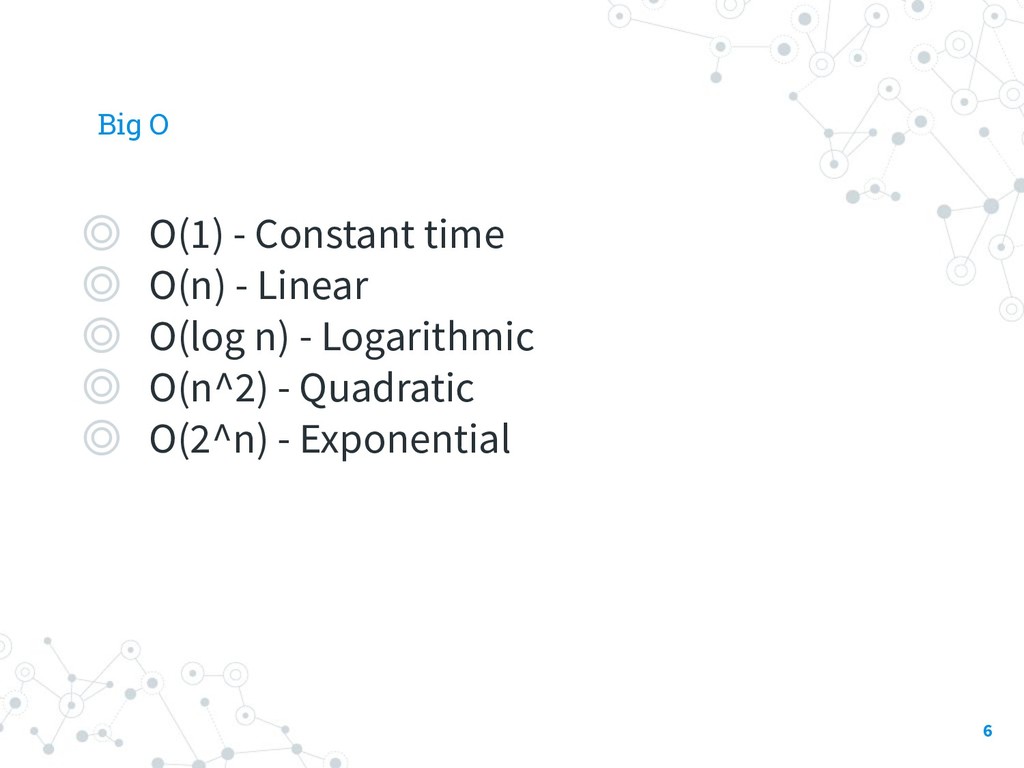 Big O

◎ O(1) - Constant time
◎ O(n) - Linear
◎ O(log n) - Logarithmic
◎ O(n^2) - Quadratic
◎ O(2^n) - Exponential

6